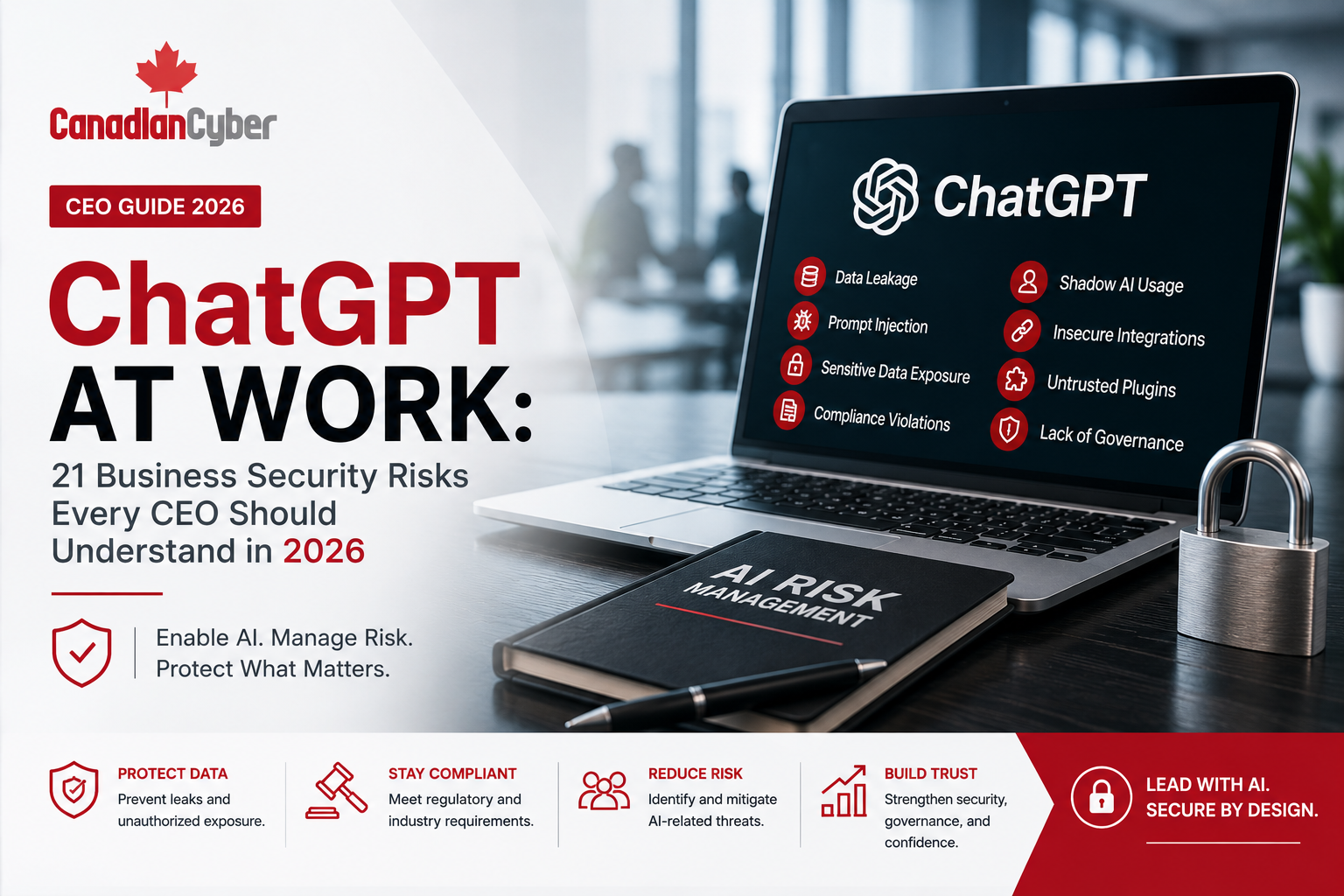 CanadianCyber

CEO GUIDE 2026

ChatGPT AT WORK:

21 Business Security Risks Every CEO Should Understand in 2026

Enable AI. Manage Risk.
Protect What Matters.

ChatGPT

Data Leakage
Prompt Injection
Sensitive Data Exposure
Compliance Violations

Shadow AI Usage
Insecure Integrations
Untrusted Plugins
Lack of Governance

AI RISK MANAGEMENT

PROTECT DATA
Prevent leaks and unauthorized exposure.

STAY COMPLIANT
Meet regulatory and industry requirements.

REDUCE RISK
Identify and mitigate AI-related threats.

BUILD TRUST
Strengthen security, governance, and confidence.

LEAD WITH AI.
SECURE BY DESIGN.